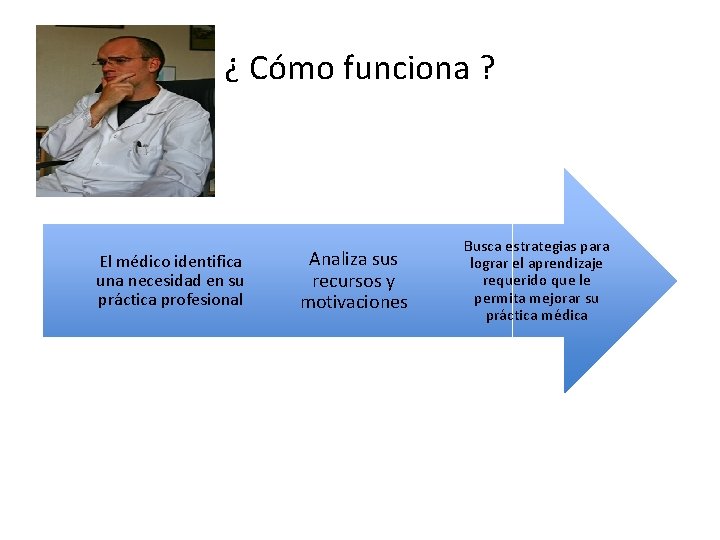 ¿ Cómo funciona ?

El médico identifica una necesidad en su práctica profesional

Analiza sus recursos y motivaciones

Busca estrategias para lograr el aprendizaje requerido que le permita mejorar su práctica médica